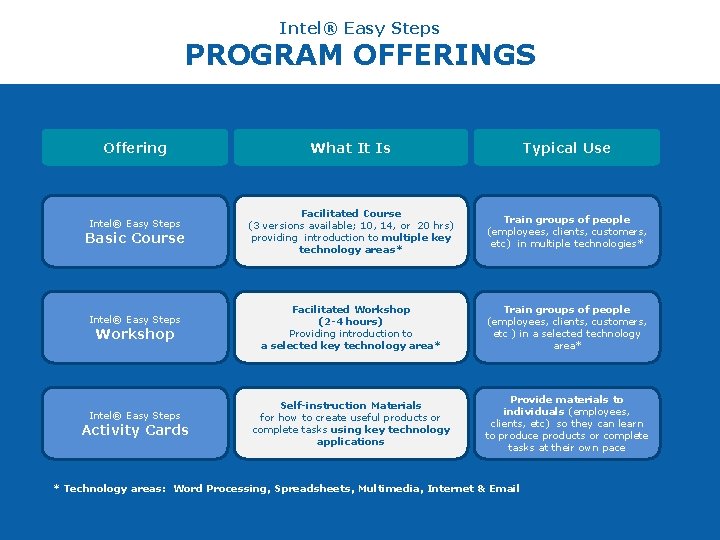 Intel® Easy Steps
PROGRAM OFFERINGS

| Offering | What It Is | Typical Use |
|---|---|---|
| Intel® Easy Steps Basic Course | Facilitated Course (3 versions available; 10, 14, or 20 hrs) providing introduction to multiple key technology areas* | Train groups of people (employees, clients, customers, etc) in multiple technologies* |
| Intel® Easy Steps Workshop | Facilitated Workshop (2-4 hours) Providing introduction to a selected key technology area* | Train groups of people (employees, clients, customers, etc ) in a selected technology area* |
| Intel® Easy Steps Activity Cards | Self-instruction Materials for how to create useful products or complete tasks using key technology applications | Provide materials to individuals (employees, clients, etc) so they can learn to produce products or complete tasks at their own pace |

* Technology areas: Word Processing, Spreadsheets, Multimedia, Internet & Email